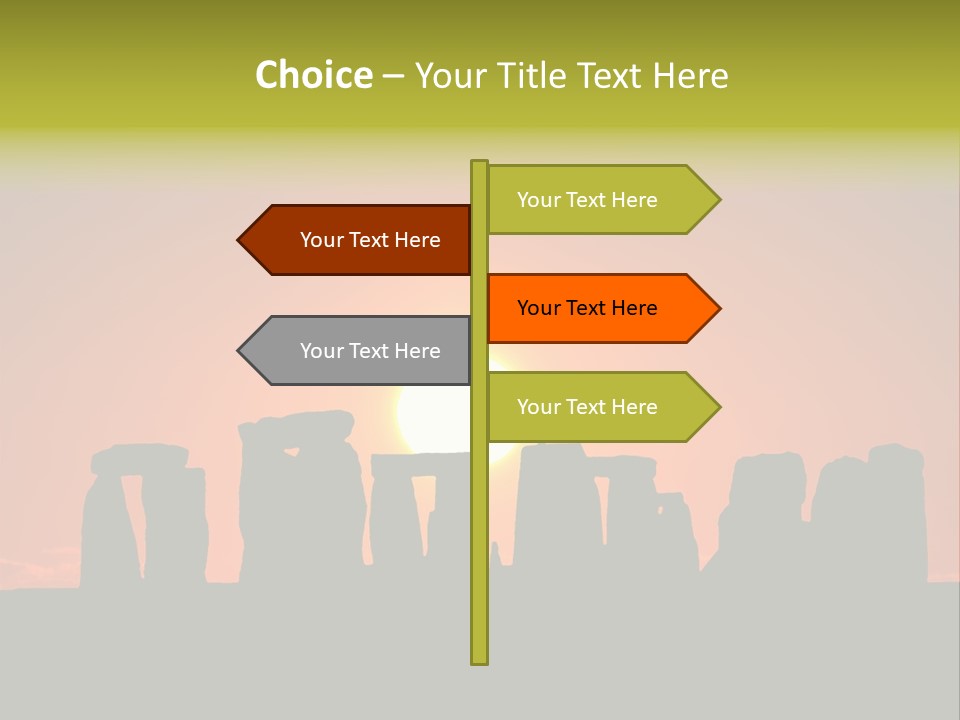 Choice – Your Title Text Here

Your Text Here

Your Text Here

Your Text Here

Your Text Here

Your Text Here